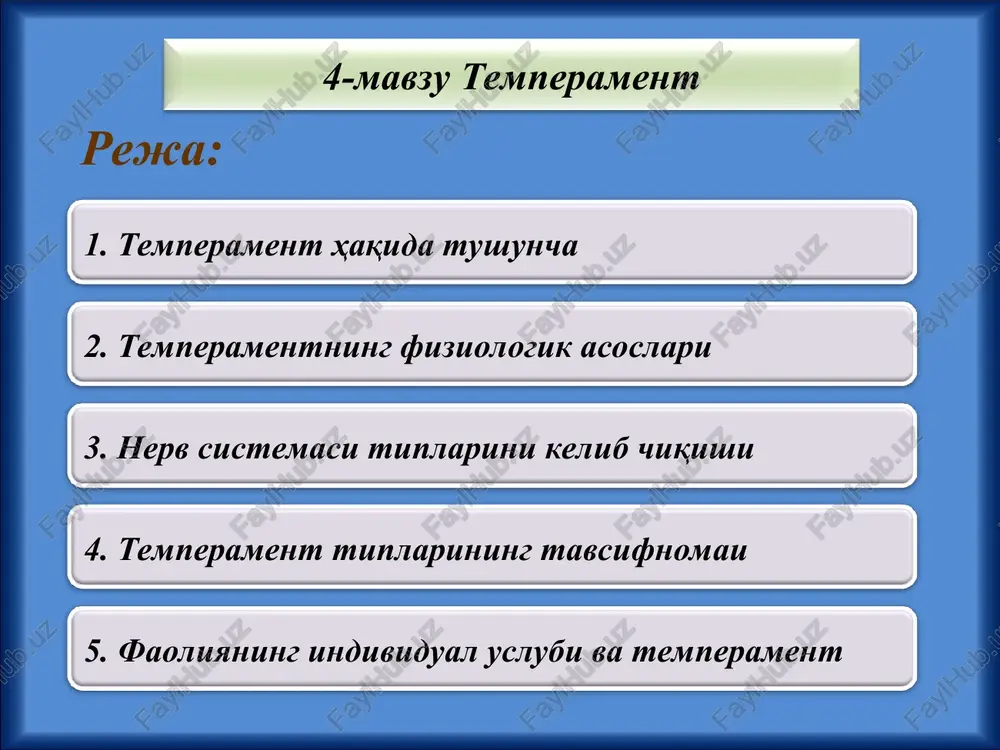 4-мавзу Темперамент

Режа:

1. Темперамент ҳақида тушунча

2. Темпераментнинг физиологик асослари

3. Нерв системаси типларини келиб чиқиши

4. Темперамент типларининг тавсифномаи

5. Фаолиянинг индивидуал услуби ва темперамент

FaylHub.uz